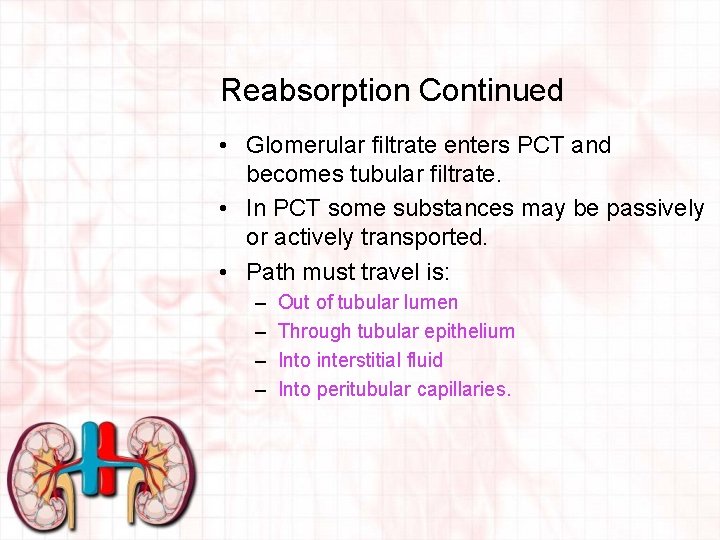 Reabsorption Continued

• Glomerular filtrate enters PCT and becomes tubular filtrate.
• In PCT some substances may be passively or actively transported.
• Path must travel is:
– Out of tubular lumen
– Through tubular epithelium
– Into interstitial fluid
– Into peritubular capillaries.